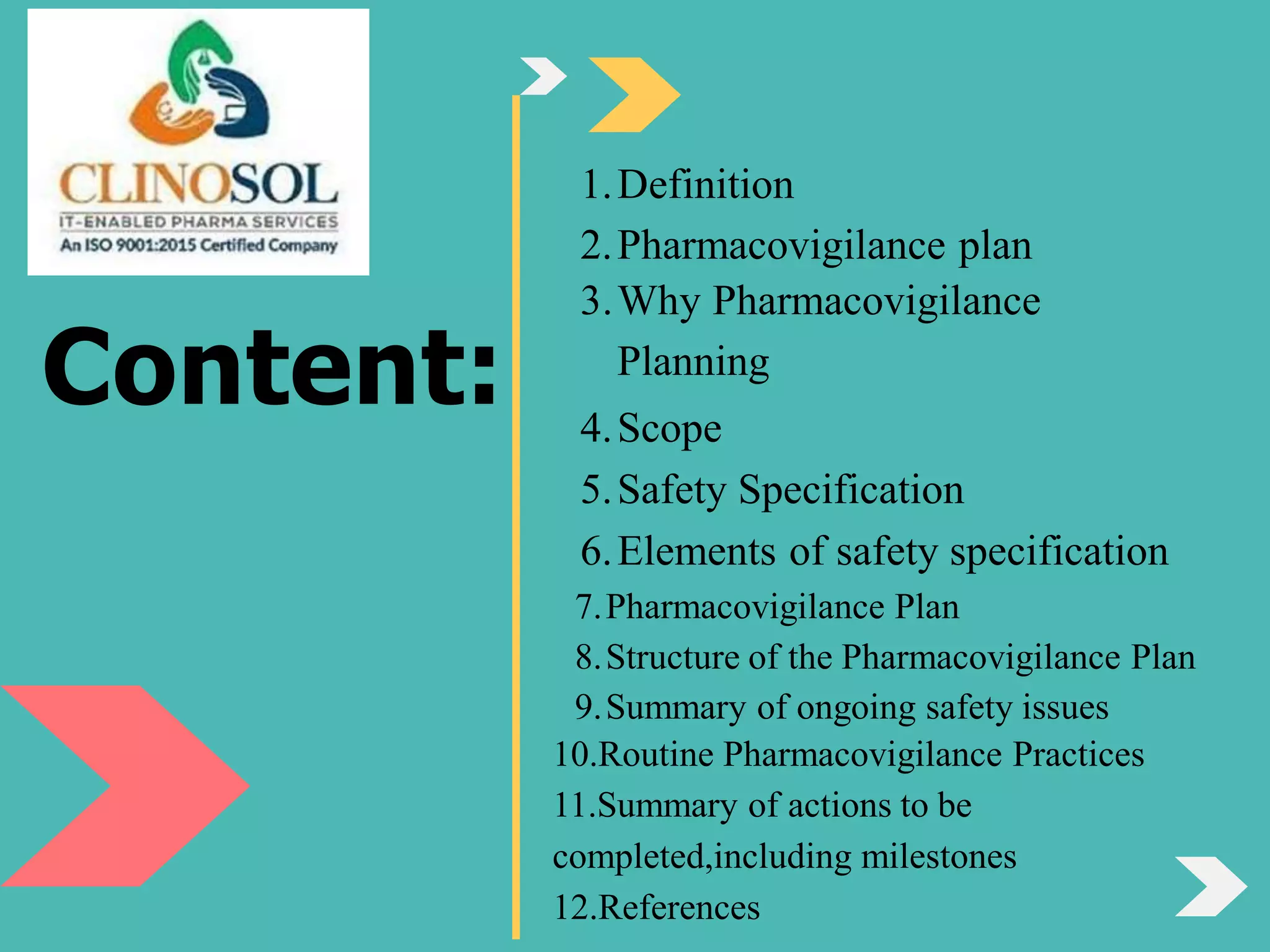 CLINOSOL
IT-ENABLED PHARMA SERVICES
An ISO 9001:2015 Certified Company

Content:

1. Definition
2. Pharmacovigilance plan
3. Why Pharmacovigilance Planning
4. Scope
5. Safety Specification
6. Elements of safety specification
7. Pharmacovigilance Plan
8. Structure of the Pharmacovigilance Plan
9. Summary of ongoing safety issues
10.Routine Pharmacovigilance Practices
11.Summary of actions to be completed,including milestones
12.References